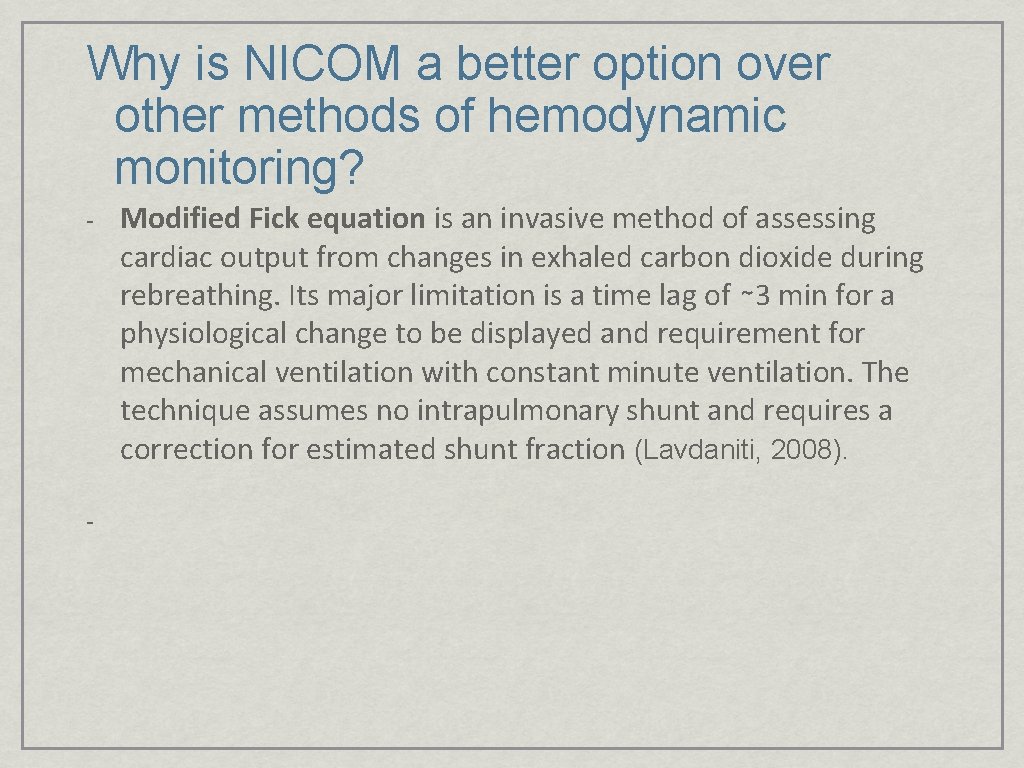 Why is NICOM a better option over other methods of hemodynamic monitoring?

- Modified Fick equation is an invasive method of assessing cardiac output from changes in exhaled carbon dioxide during rebreathing. Its major limitation is a time lag of ~3 min for a physiological change to be displayed and requirement for mechanical ventilation with constant minute ventilation. The technique assumes no intrapulmonary shunt and requires a correction for estimated shunt fraction (Lavdaniti, 2008).

-